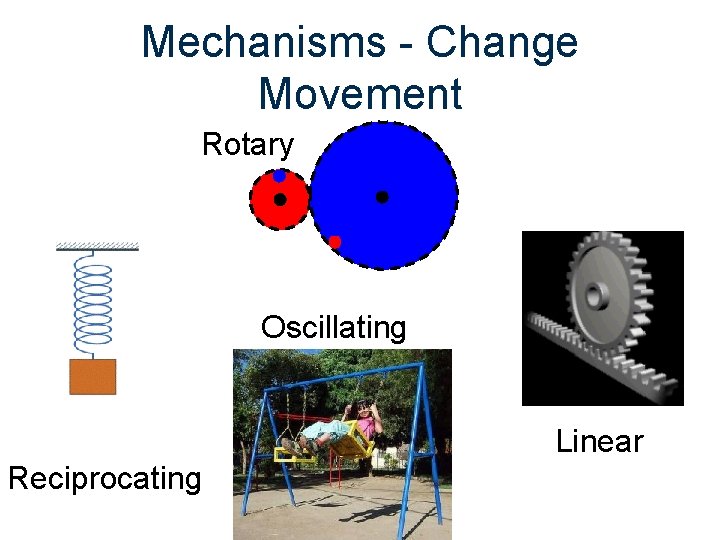 Mechanisms - Change Movement

Rotary

Oscillating

Linear

Reciprocating